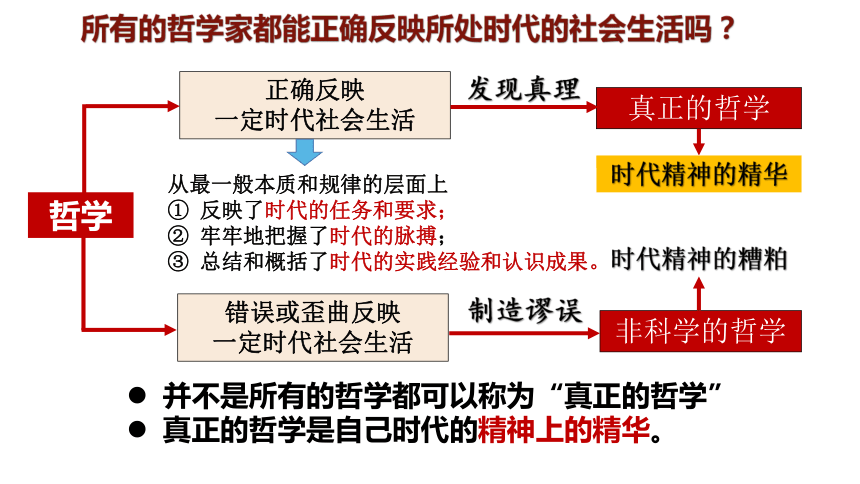 所有的哲学家都能正确反映所处时代的社会生活吗？

哲学

正确反映
一定时代社会生活

发现真理

真正的哲学

时代精神的精华

从最一般本质和规律的层面上
① 反映了时代的任务和要求；
② 牢牢地把握了时代的脉搏；
③ 总结和概括了时代的实践经验和认识成果。

时代精神的糟粕

错误或歪曲反映
一定时代社会生活

制造谬误

非科学的哲学

● 并不是所有的哲学都可以称为“真正的哲学”
● 真正的哲学是自己时代的精神上的精华。